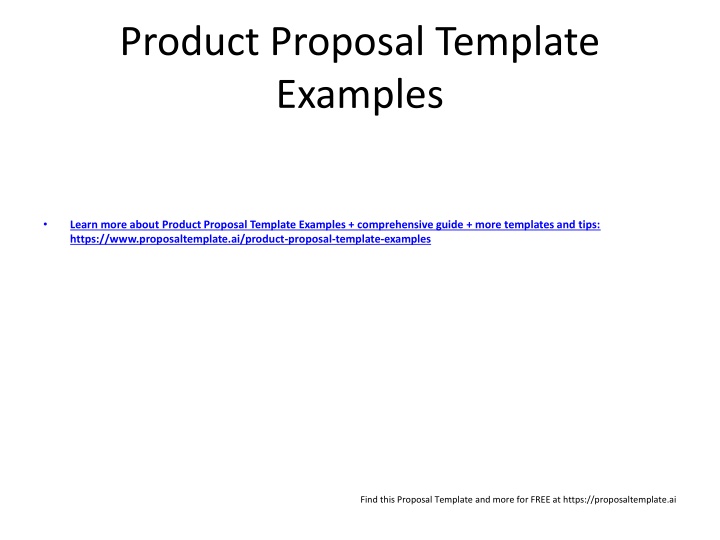 Product Proposal Template Examples

• Learn more about Product Proposal Template Examples + comprehensive guide + more templates and tips: https://www.proposaltemplate.ai/product-proposal-template-examples

Find this Proposal Template and more for FREE at https://proposaltemplate.ai